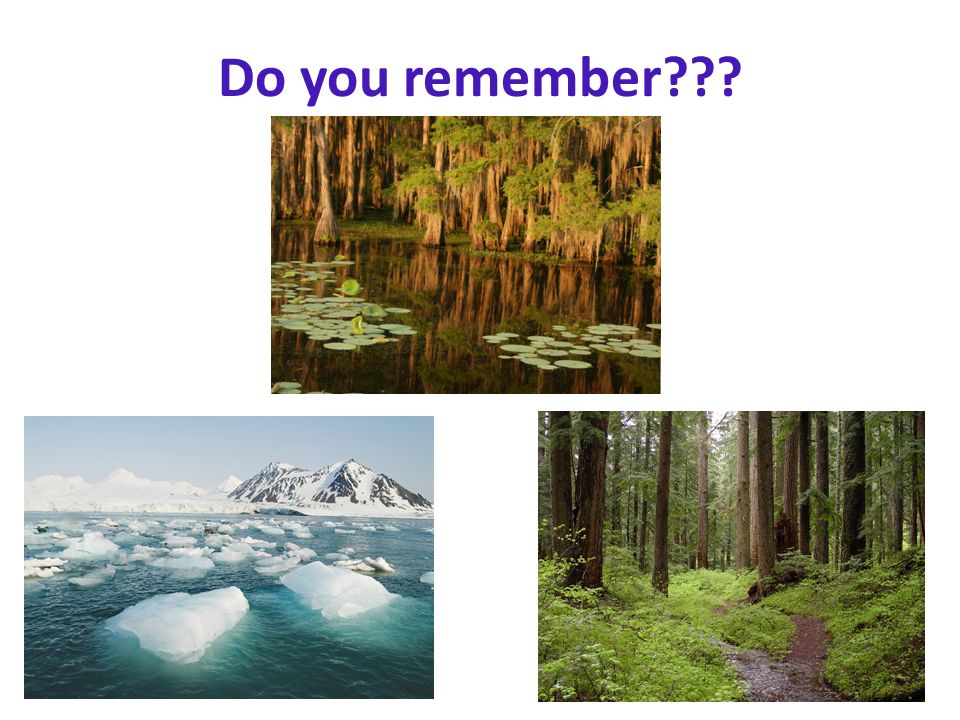 Do you remember???